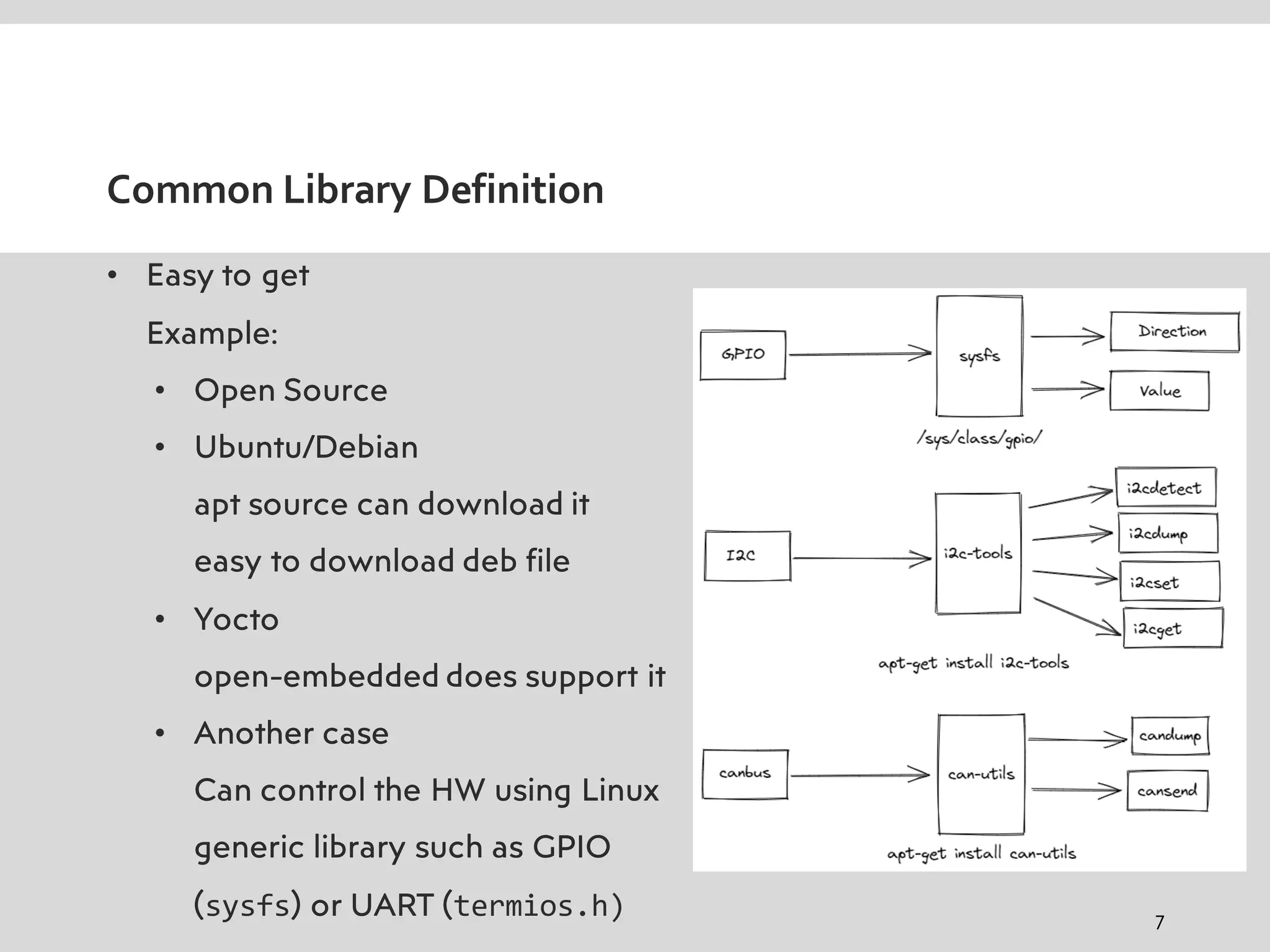 Common Library Definition

• Easy to get

Example:

• Open Source

• Ubuntu/Debian

apt source can download it

easy to download deb file

• Yocto

open-embedded does support it

• Another case

Can control the HW using Linux generic library such as GPIO (sysfs) or UART (termios.h)

GPIO
sysfs
Direction
Value
/sys/class/gpio/

I2C
i2c-tools
i2cdetect
i2cdump
i2cset
i2cget
apt-get install i2c-tools

canbus
can-utils
candump
cansend
apt-get install can-utils

7